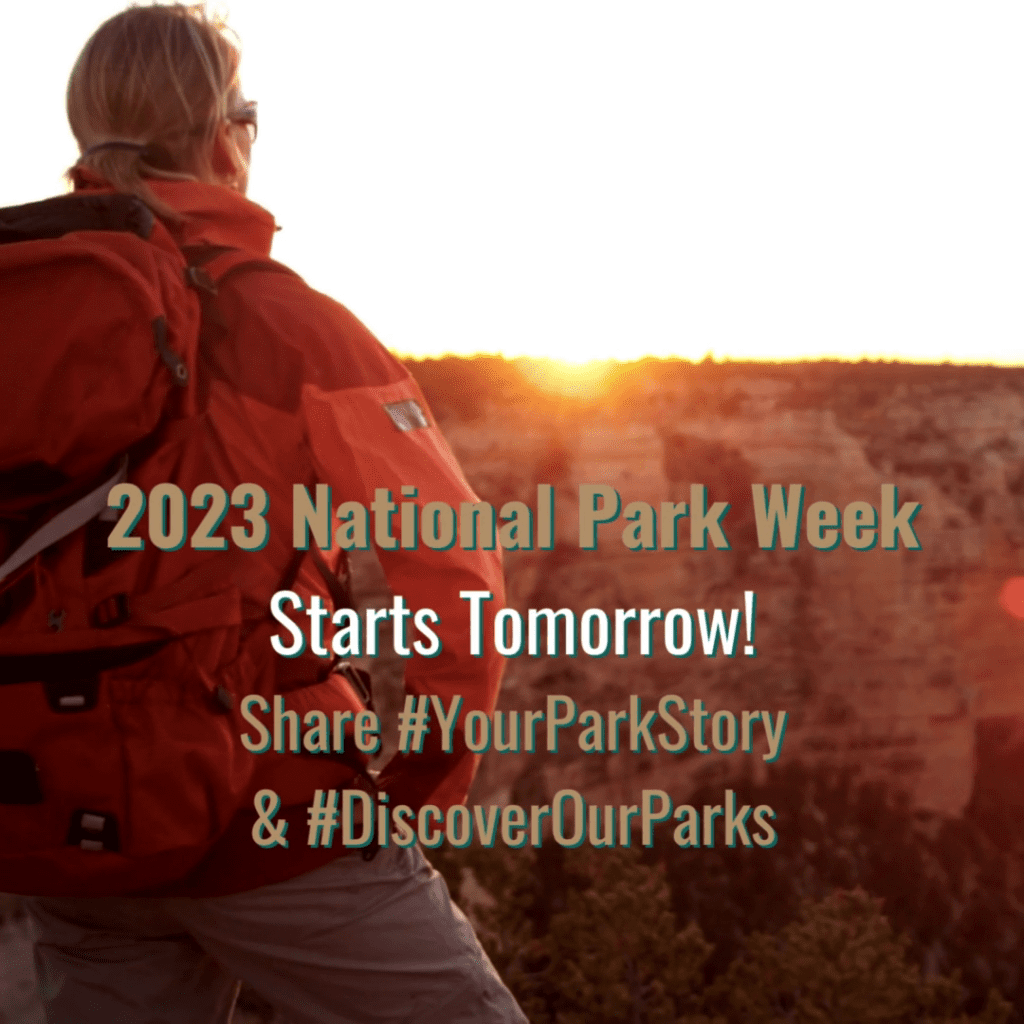 2023 National Park Week
Starts Tomorrow!
Share #YourParkStory
& #DiscoverOurParks